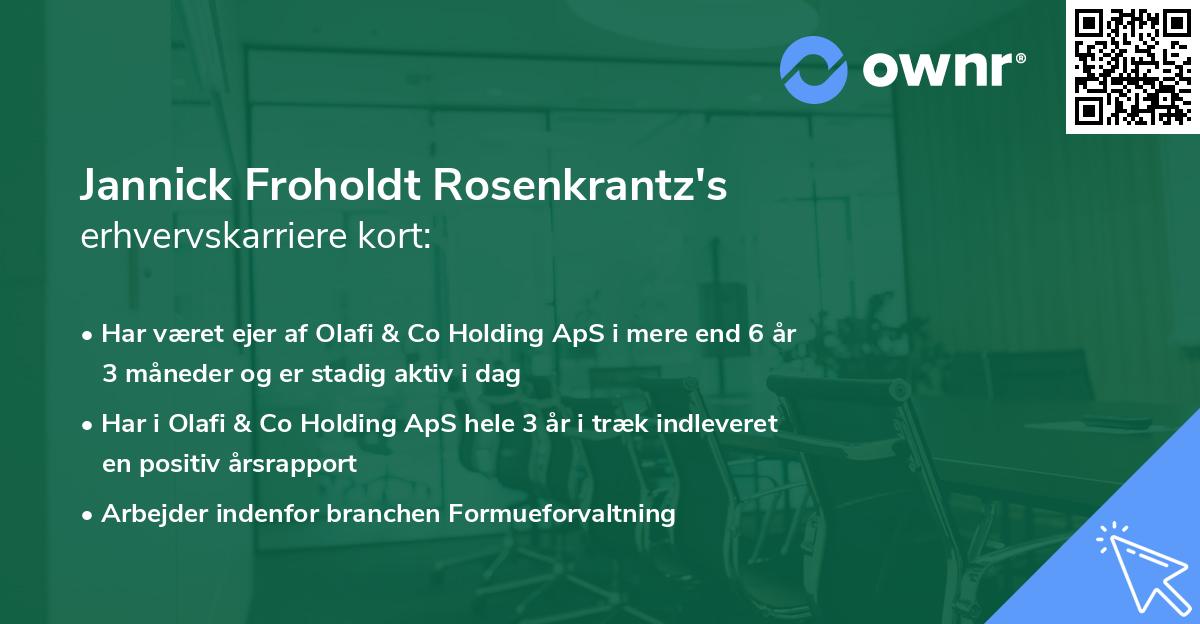 ownr®

Jannick Froholdt Rosenkrantz's
erhvervskarriere kort:

• Har været ejer af Olafi & Co Holding ApS i mere end 6 år 3 måneder og er stadig aktiv i dag

• Har i Olafi & Co Holding ApS hele 3 år i træk indleveret en positiv årsrapport

• Arbejder indenfor branchen Formueforvaltning